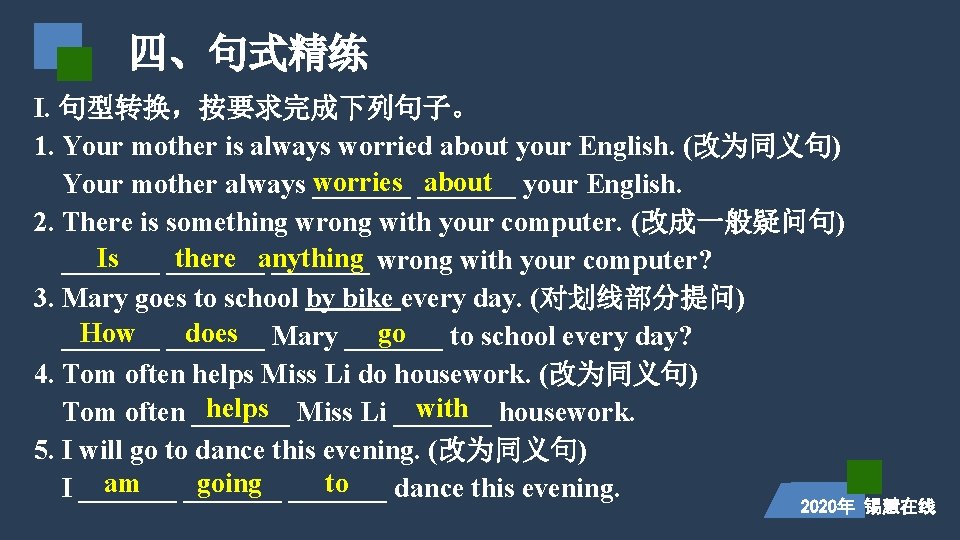 四、句式精练

I. 句型转换，按要求完成下列句子。

1. Your mother is always worried about your English. (改为同义句)
Your mother always worries about your English.

2. There is something wrong with your computer. (改成一般疑问句)
Is there anything wrong with your computer?

3. Mary goes to school by bike every day. (对划线部分提问)
How does Mary go to school every day?

4. Tom often helps Miss Li do housework. (改为同义句)
Tom often helps Miss Li with housework.

5. I will go to dance this evening. (改为同义句)
I am going to dance this evening.

2020年 锡慧在线